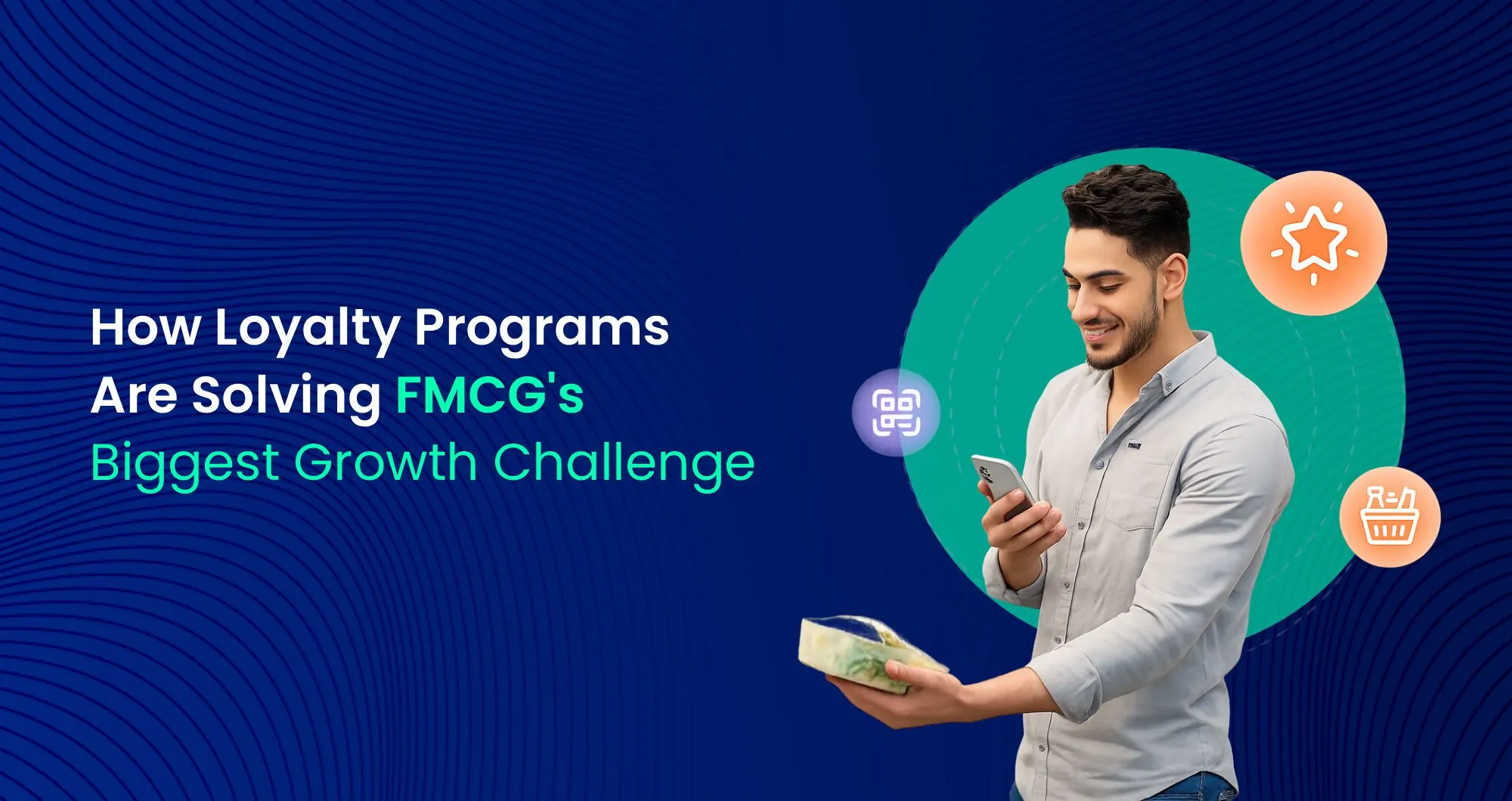 How Loyalty Programs Are Solving FMCG's Biggest Growth Challenge